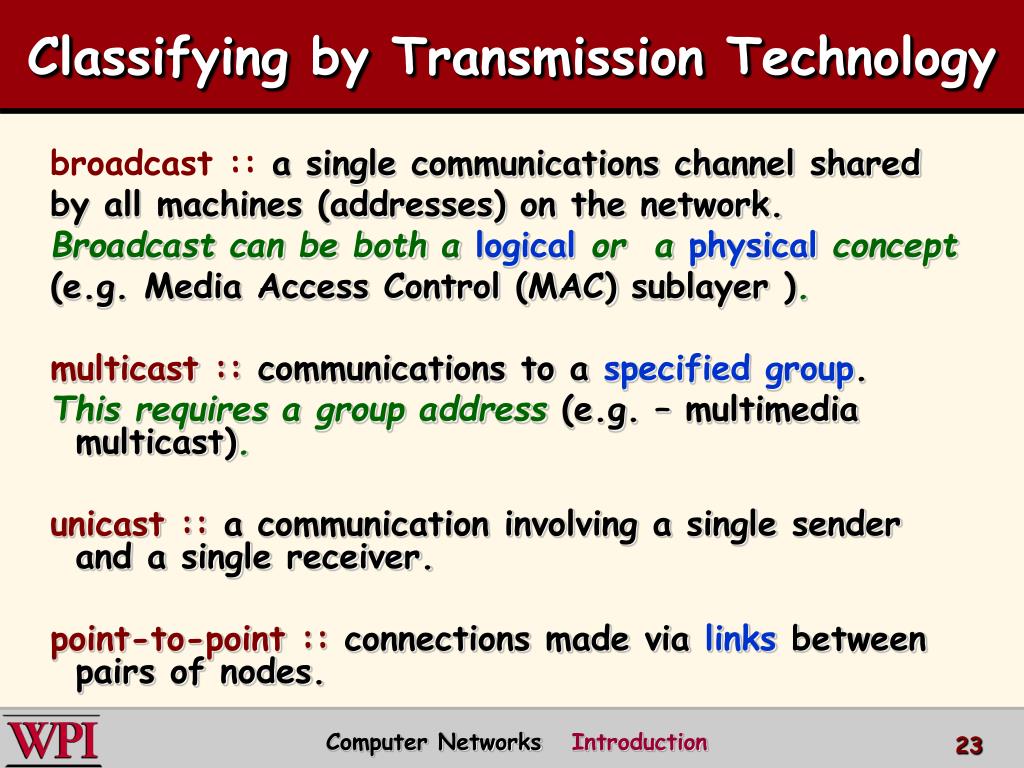 Classifying by Transmission Technology

broadcast :: a single communications channel shared by all machines (addresses) on the network. Broadcast can be both a logical or a physical concept (e.g. Media Access Control (MAC) sublayer ).

multicast :: communications to a specified group. This requires a group address (e.g. – multimedia multicast).

unicast :: a communication involving a single sender and a single receiver.

point-to-point :: connections made via links between pairs of nodes.

WPI

Computer Networks Introduction

23